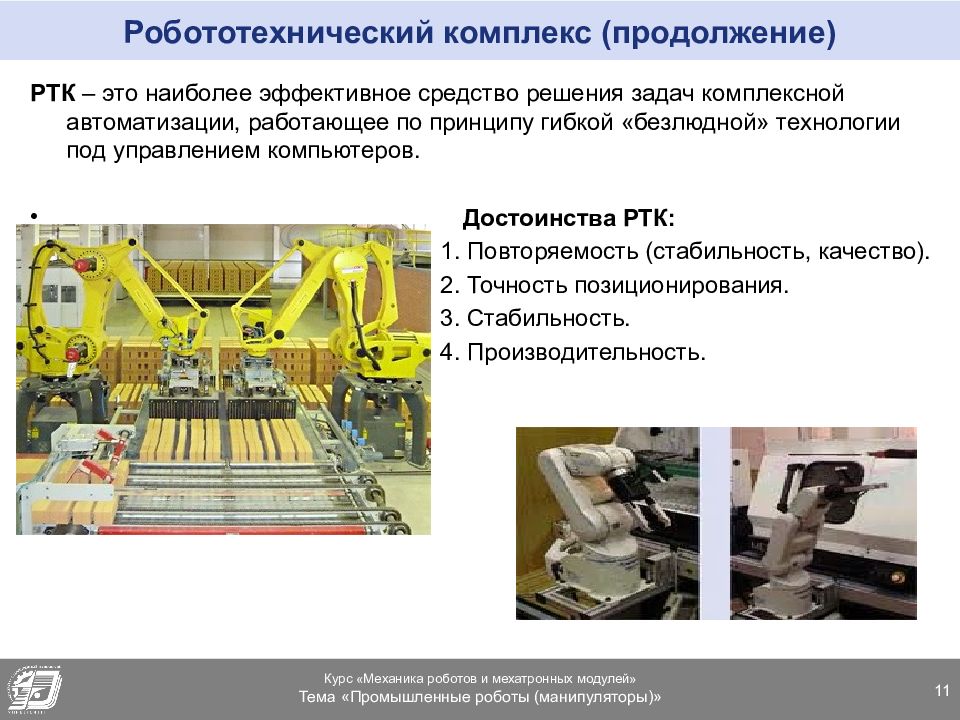 Робототехнический комплекс (продолжение)

РТК – это наиболее эффективное средство решения задач комплексной автоматизации, работающее по принципу гибкой «безлюдной» технологии под управлением компьютеров.

•

Достоинства РТК:
1. Повторяемость (стабильность, качество).
2. Точность позиционирования.
3. Стабильность.
4. Производительность.

Курс «Механика роботов и мехатронных модулей»
Тема «Промышленные роботы (манипуляторы)»

11